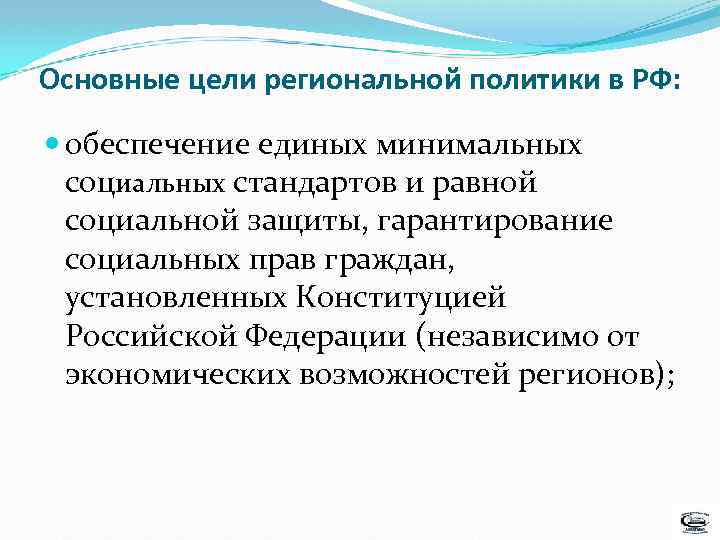 Основные цели региональной политики в РФ:

обеспечение единых минимальных социальных стандартов и равной социальной защиты, гарантирование социальных прав граждан, установленных Конституцией Российской Федерации (независимо от экономических возможностей регионов);